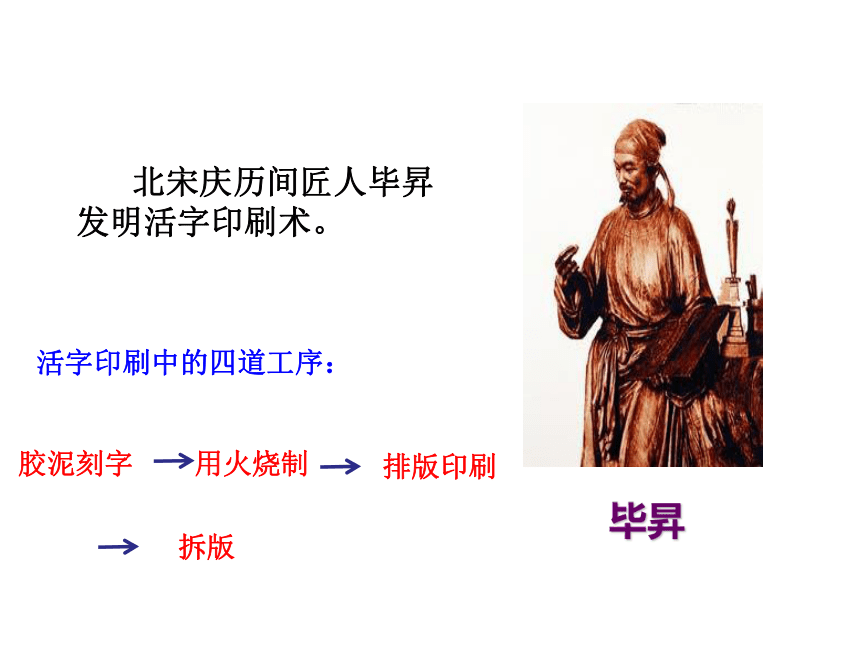 北宋庆历间匠人毕昇发明活字印刷术。

活字印刷中的四道工序：

胶泥刻字 → 用火烧制 → 排版印刷 → 拆版

毕昇